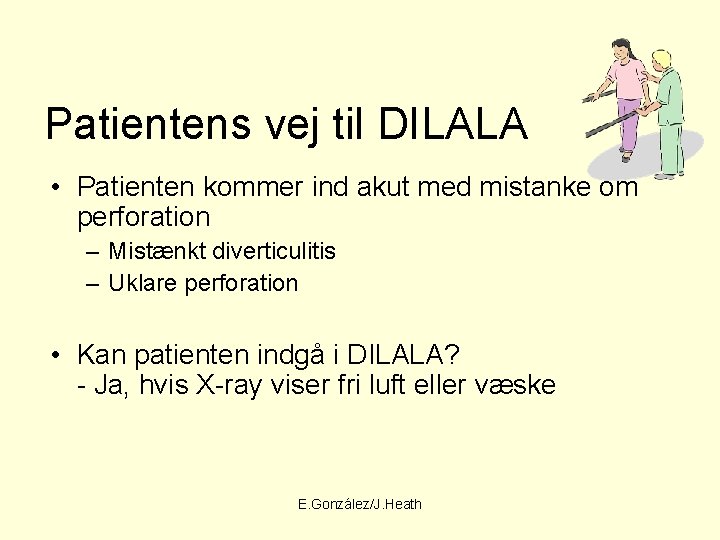 Patientens vej til DILALA

• Patienten kommer ind akut med mistanke om perforation
  – Mistænkt diverticulitis
  – Uklare perforation

• Kan patienten indgå i DILALA?
  - Ja, hvis X-ray viser fri luft eller væske

E.González/J.Heath